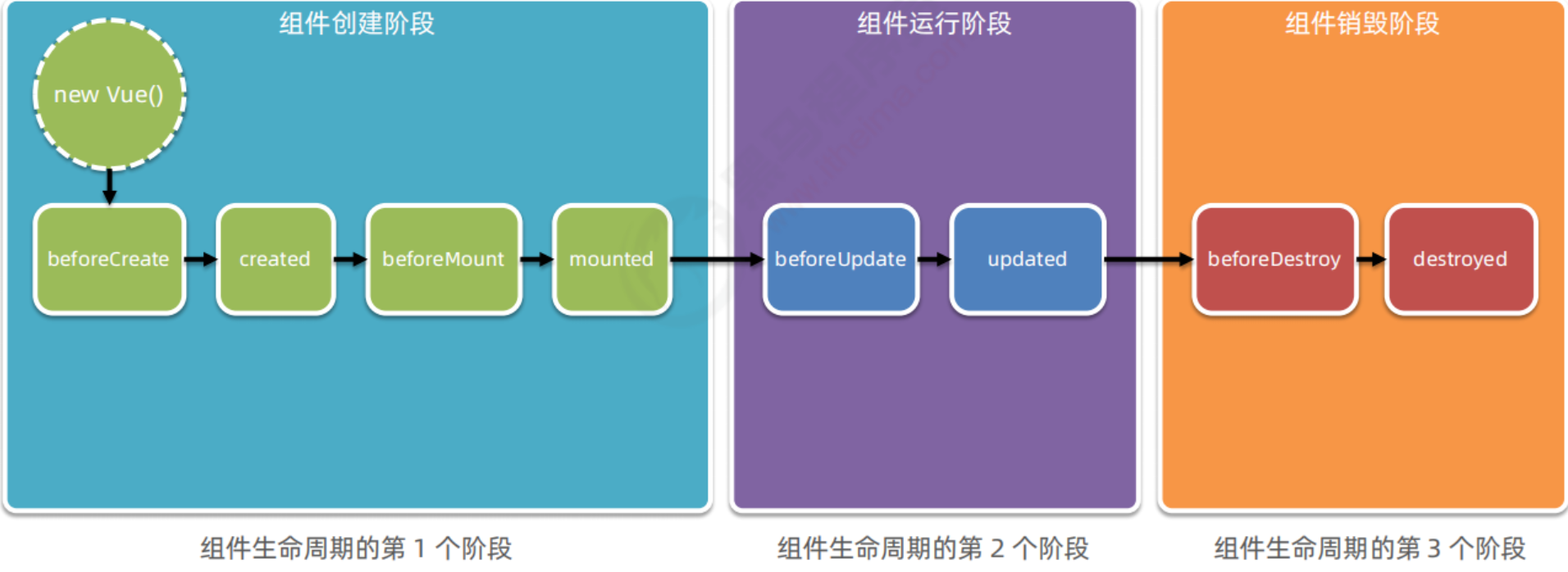 组件创建阶段

new Vue()

beforeCreate

created

beforeMount

mounted

组件运行阶段

beforeUpdate

updated

组件销毁阶段

beforeDestroy

destroyed

组件生命周期的第 1 个阶段

组件生命周期的第 2 个阶段

组件生命周期的第 3 个阶段